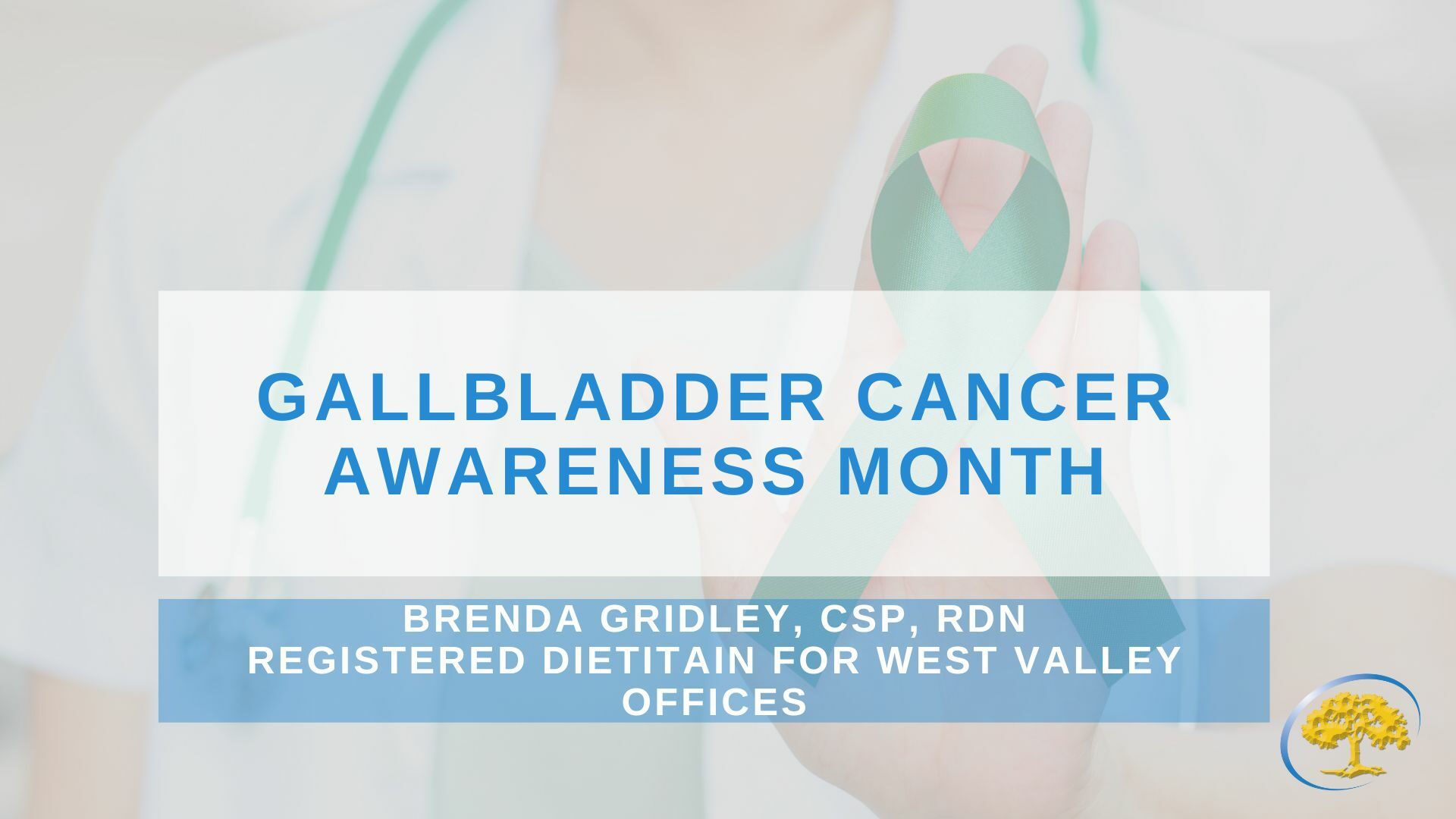 GALLBLADDER CANCER AWARENESS MONTH

BRENDA GRIDLEY, CSP, RDN
REGISTERED DIETITAIN FOR WEST VALLEY OFFICES